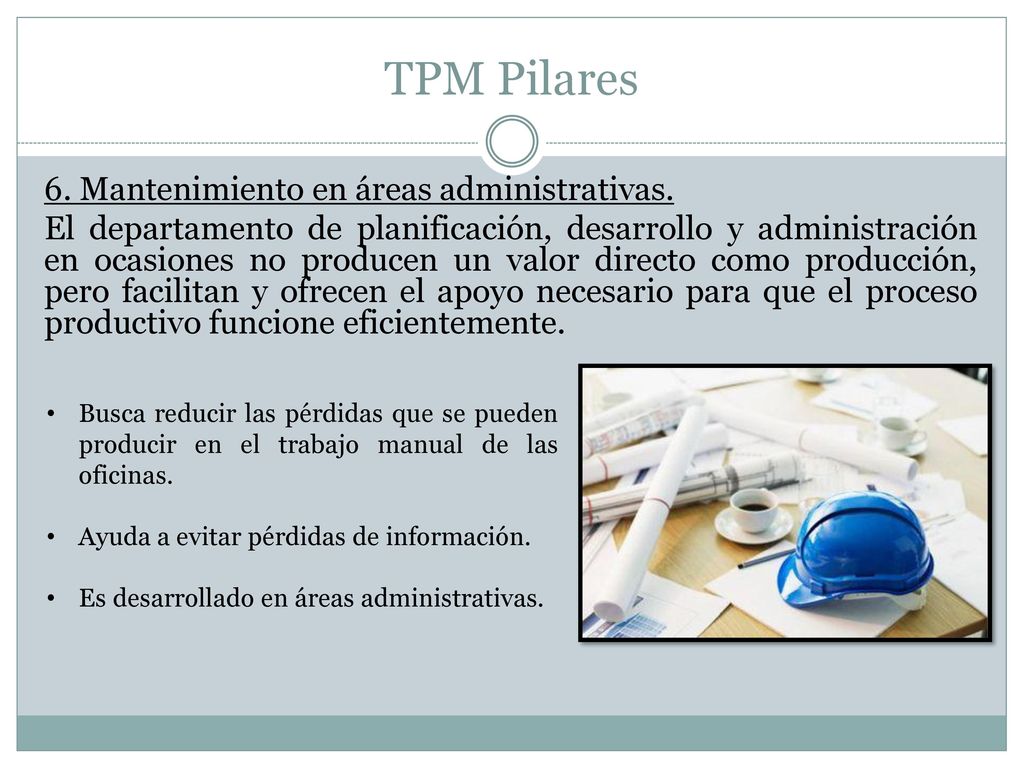 TPM Pilares

6. Mantenimiento en áreas administrativas.

El departamento de planificación, desarrollo y administración en ocasiones no producen un valor directo como producción, pero facilitan y ofrecen el apoyo necesario para que el proceso productivo funcione eficientemente.

• Busca reducir las pérdidas que se pueden producir en el trabajo manual de las oficinas.

• Ayuda a evitar pérdidas de información.

• Es desarrollado en áreas administrativas.